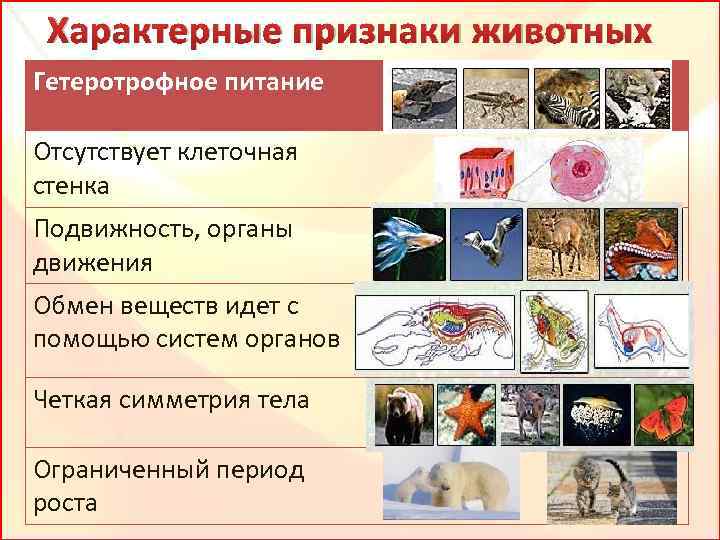 Характерные признаки животных

Гетеротрофное питание

Отсутствует клеточная стенка

Подвижность, органы движения

Обмен веществ идет с помощью систем органов

Четкая симметрия тела

Ограниченный период роста